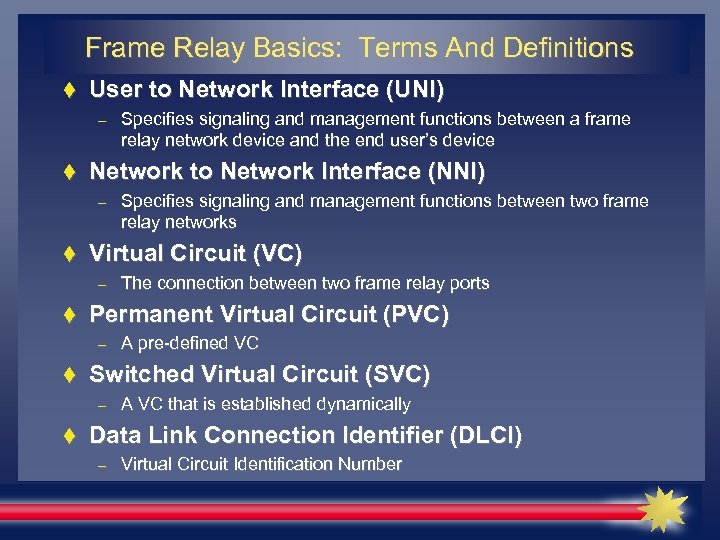 Frame Relay Basics: Terms And Definitions

♦ User to Network Interface (UNI)
– Specifies signaling and management functions between a frame relay network device and the end user's device

♦ Network to Network Interface (NNI)
– Specifies signaling and management functions between two frame relay networks

♦ Virtual Circuit (VC)
– The connection between two frame relay ports

♦ Permanent Virtual Circuit (PVC)
– A pre-defined VC

♦ Switched Virtual Circuit (SVC)
– A VC that is established dynamically

♦ Data Link Connection Identifier (DLCI)
– Virtual Circuit Identification Number